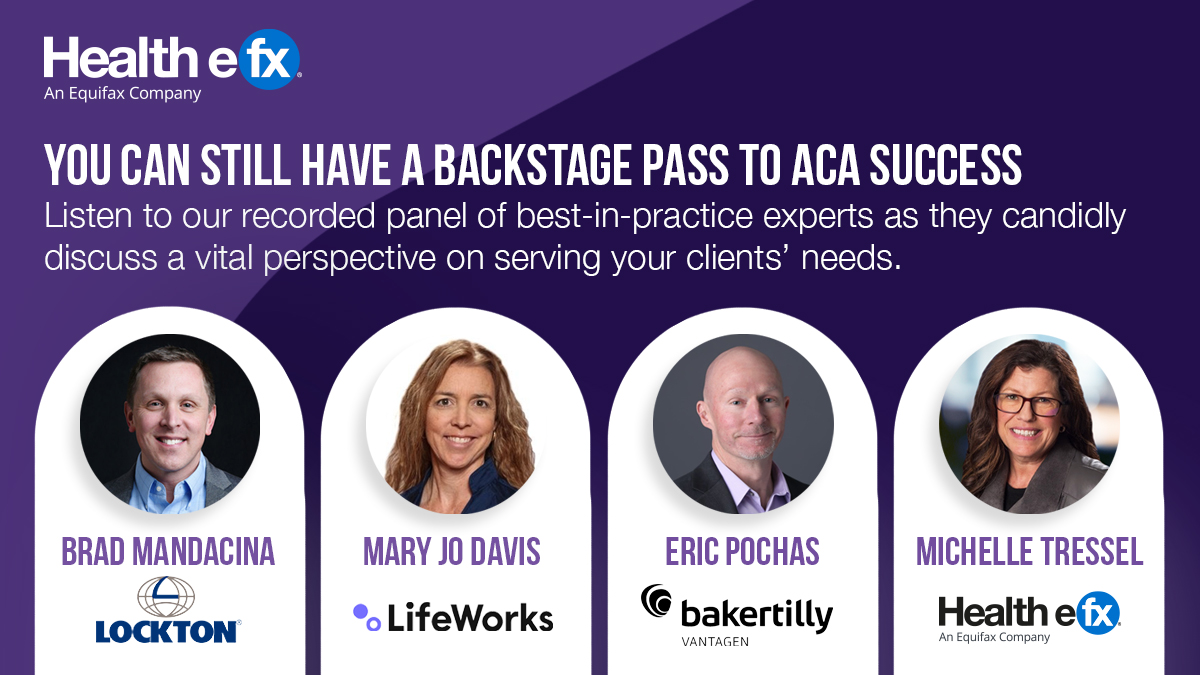 Health e fx
An Equifax Company

YOU CAN STILL HAVE A BACKSTAGE PASS TO ACA SUCCESS
Listen to our recorded panel of best-in-practice experts as they candidly discuss a vital perspective on serving your clients' needs.

BRAD MANDACINA
LOCKTON

MARY JO DAVIS
LifeWorks

ERIC POCHAS
bakertilly
VANTAGEN

MICHELLE TRESSEL
Health e fx
An Equifax Company